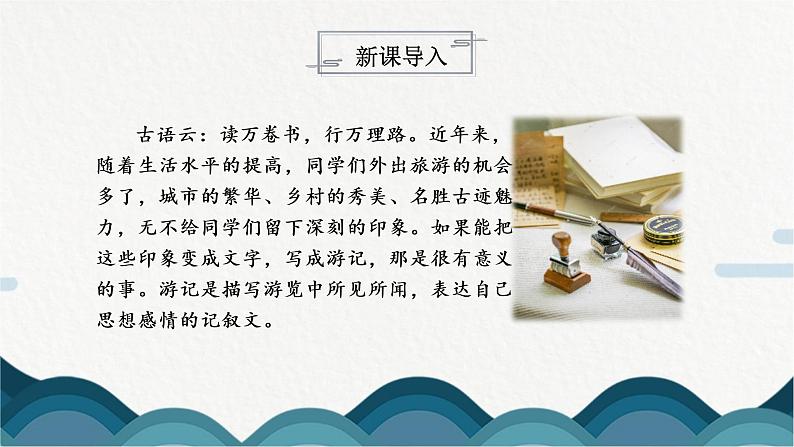 新课导入

古语云：读万卷书，行万理路。近年来，随着生活水平的提高，同学们外出旅游的机会多了，城市的繁华、乡村的秀美、名胜古迹魅力，无不给同学们留下深刻的印象。如果能把这些印象变成文字，写成游记，那是很有意义的事。游记是描写游览中所见所闻，表达自己思想感情的记叙文。